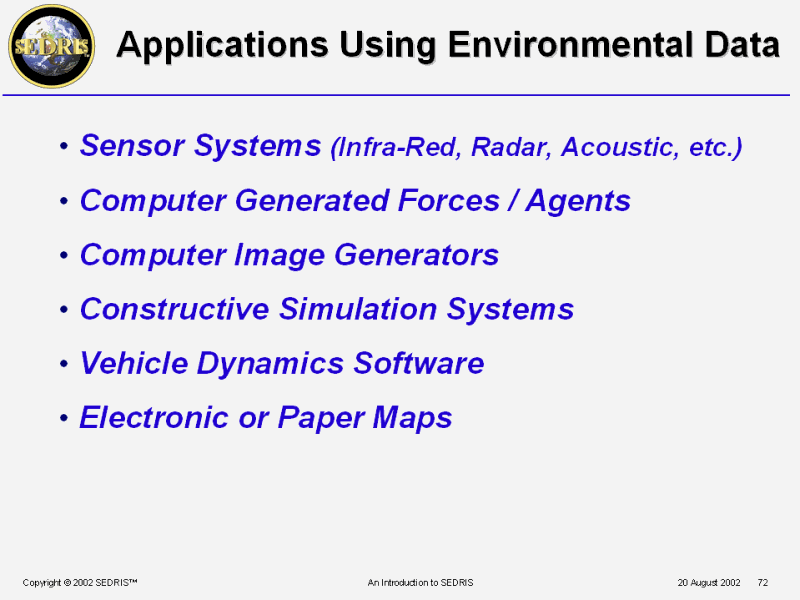 SEDRIS

Applications Using Environmental Data

• Sensor Systems (Infra-Red, Radar, Acoustic, etc.)

• Computer Generated Forces / Agents

• Computer Image Generators

• Constructive Simulation Systems

• Vehicle Dynamics Software

• Electronic or Paper Maps

Copyright © 2002 SEDRIS™ An Introduction to SEDRIS 20 August 2002 72